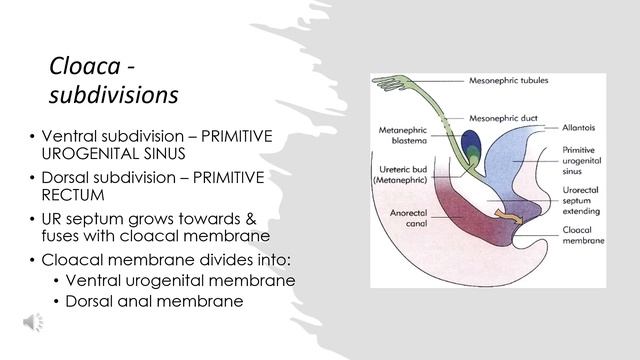 Cloaca - subdivisions

• Ventral subdivision – PRIMITIVE UROGENITAL SINUS
• Dorsal subdivision – PRIMITIVE RECTUM
• UR septum grows towards & fuses with cloacal membrane
• Cloacal membrane divides into:
  • Ventral urogenital membrane
  • Dorsal anal membrane

Mesonephric tubules
Mesonephric duct
Metanephric blastema
Allantois
Primitive urogenital sinus
Ureteric bud (Metanephric)
Urorectal septum extending
Anorectal canal
Cloacal membrane